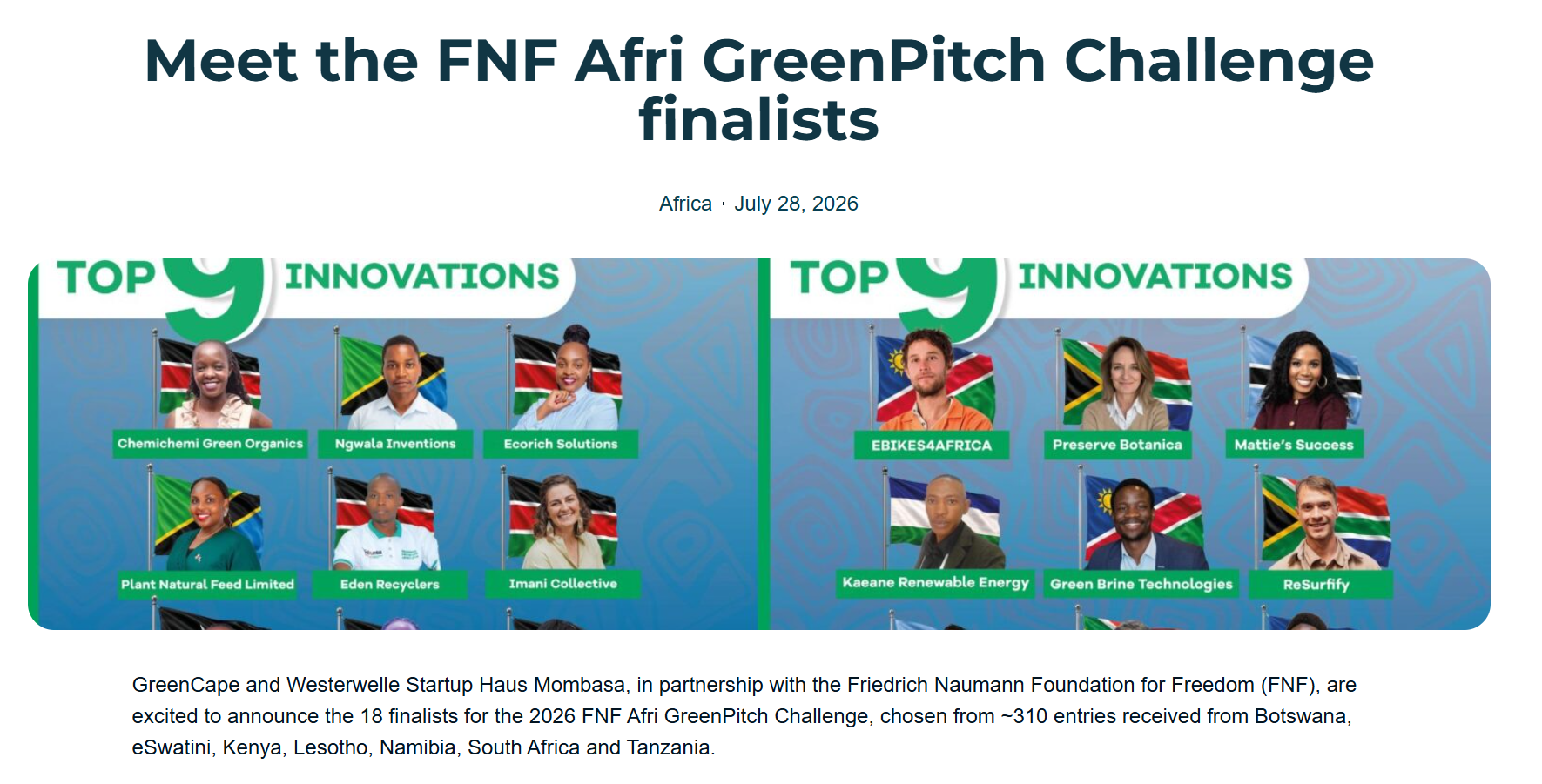 Meet the FNF Afri GreenPitch Challenge finalists

Africa · July 28, 2026

TOP 9 INNOVATIONS

Chemichemi Green Organics

Ngwala Inventions

Ecorich Solutions

Plant Natural Feed Limited

Eden Recyclers

Imani Collective

TOP 9 INNOVATIONS

EBIKES4AFRICA

Preserve Botanica

Mattie's Success

Kaeane Renewable Energy

Green Brine Technologies

ReSurfify

GreenCape and Westerwelle Startup Haus Mombasa, in partnership with the Friedrich Naumann Foundation for Freedom (FNF), are excited to announce the 18 finalists for the 2026 FNF Afri GreenPitch Challenge, chosen from ~310 entries received from Botswana, eSwatini, Kenya, Lesotho, Namibia, South Africa and Tanzania.